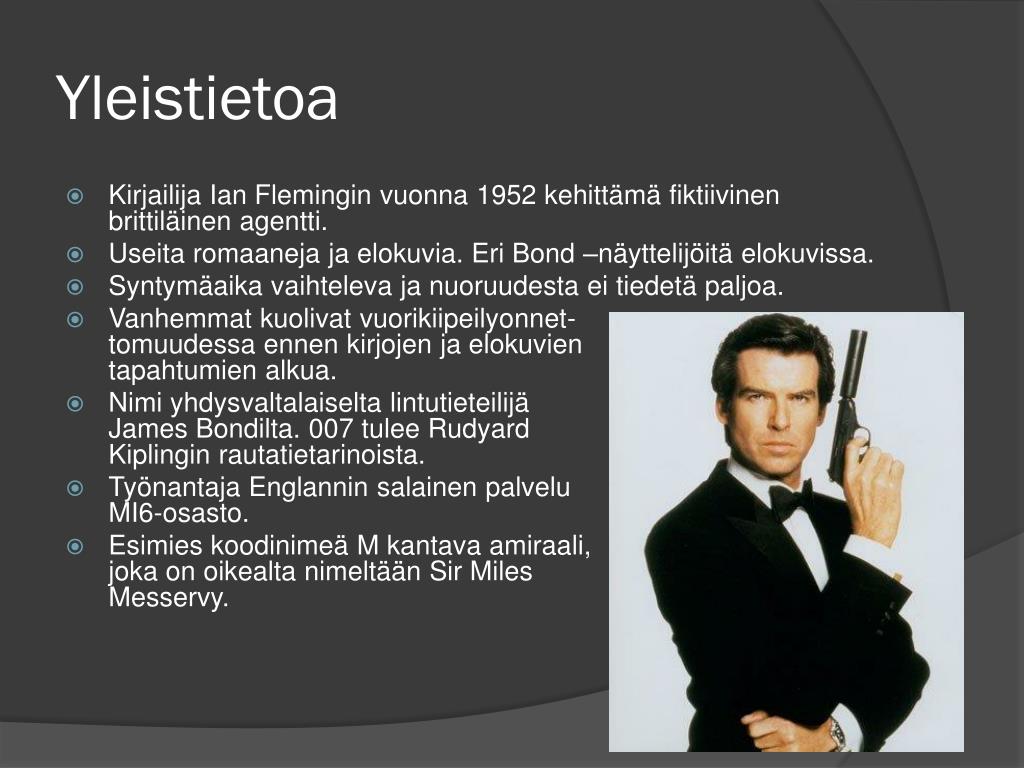 Yleistietoa

Kirjailija Ian Flemingin vuonna 1952 kehittämä fiktiivinen brittiläinen agentti.

Useita romaaneja ja elokuvia. Eri Bond –näyttelijöitä elokuvissa.

Syntymäaika vaihteleva ja nuoruudesta ei tiedetä paljoa.

Vanhemmat kuolivat vuorikiipeilyonnettomuudessa ennen kirjojen ja elokuvien tapahtumien alkua.

Nimi yhdysvaltalaiselta lintutieteilijä James Bondilta. 007 tulee Rudyard Kiplingin rautatietarinoista.

Työnantaja Englannin salainen palvelu MI6-osasto.

Esimies koodinimeä M kantava amiraali, joka on oikealta nimeltään Sir Miles Messervy.